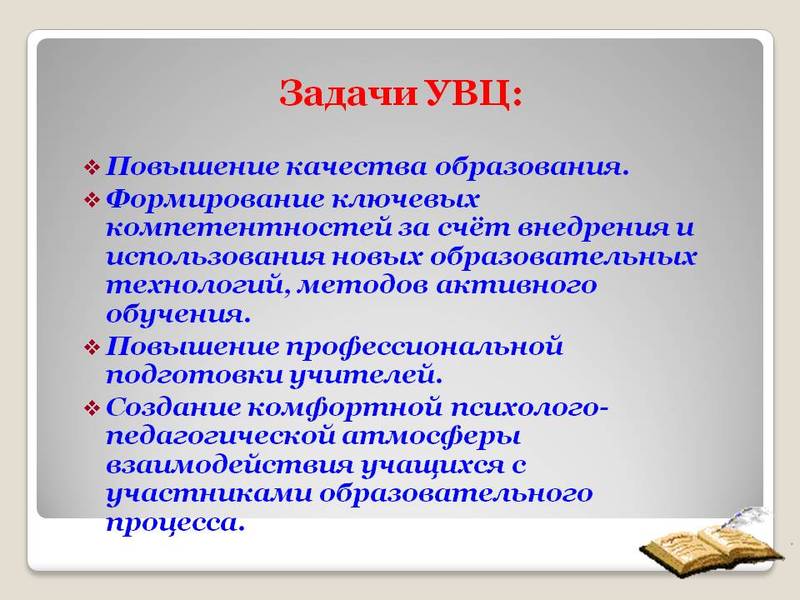 Задачи УВЦ:

❖ Повышение качества образования.

❖ Формирование ключевых компетентностей за счёт внедрения и использования новых образовательных технологий, методов активного обучения.

❖ Повышение профессиональной подготовки учителей.

❖ Создание комфортной психолого-педагогической атмосферы взаимодействия учащихся с участниками образовательного процесса.